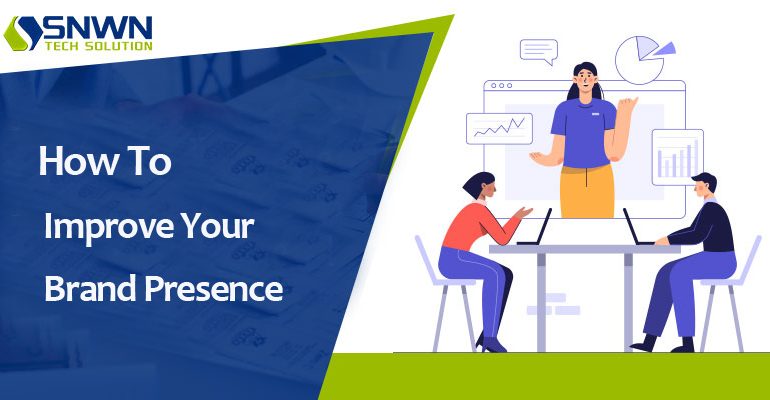 SNWN
TECH SOLUTION

How To
Improve Your
Brand Presence